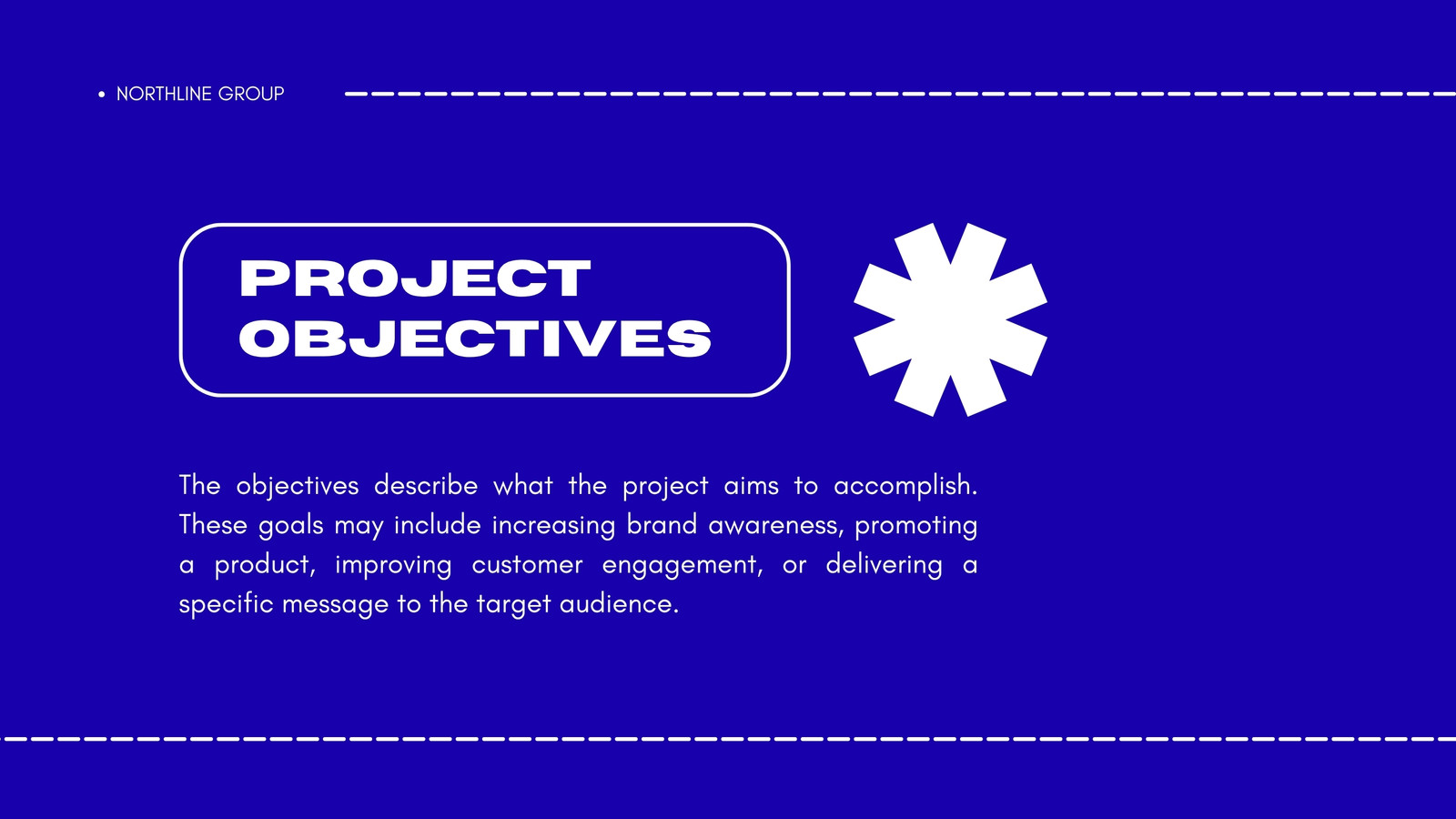 • NORTHLINE GROUP

PROJECT OBJECTIVES

The objectives describe what the project aims to accomplish. These goals may include increasing brand awareness, promoting a product, improving customer engagement, or delivering a specific message to the target audience.